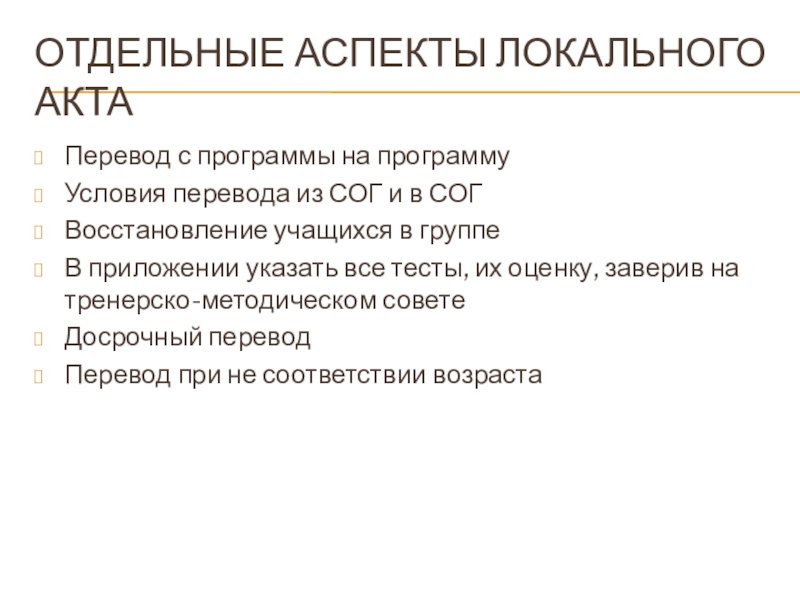 ОТДЕЛЬНЫЕ АСПЕКТЫ ЛОКАЛЬНОГО АКТА

Перевод с программы на программу
Условия перевода из СОГ и в СОГ
Восстановление учащихся в группе
В приложении указать все тесты, их оценку, заверив на тренерско-методическом совете
Досрочный перевод
Перевод при не соответствии возраста